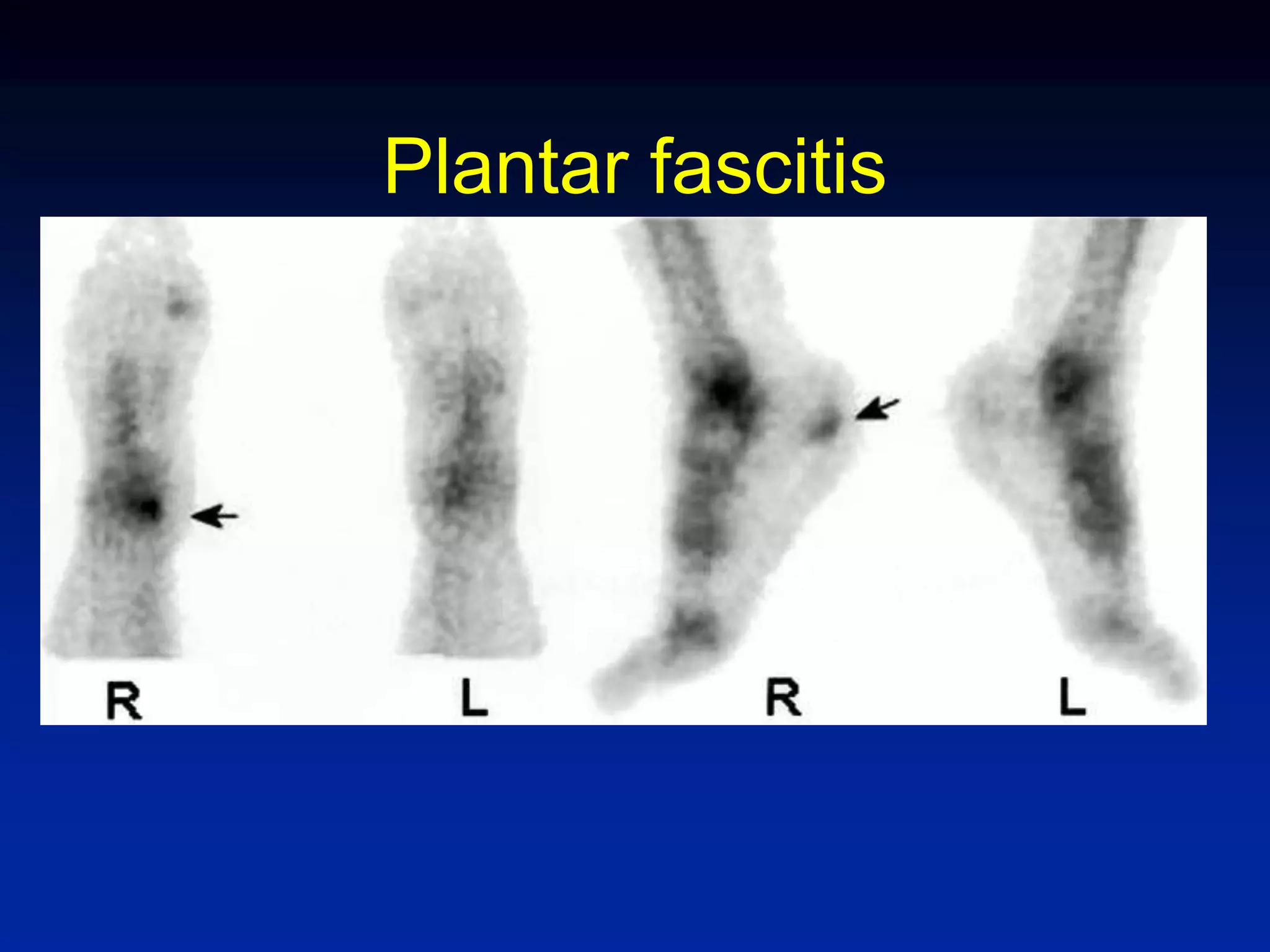 Plantar fascitis

R L R L